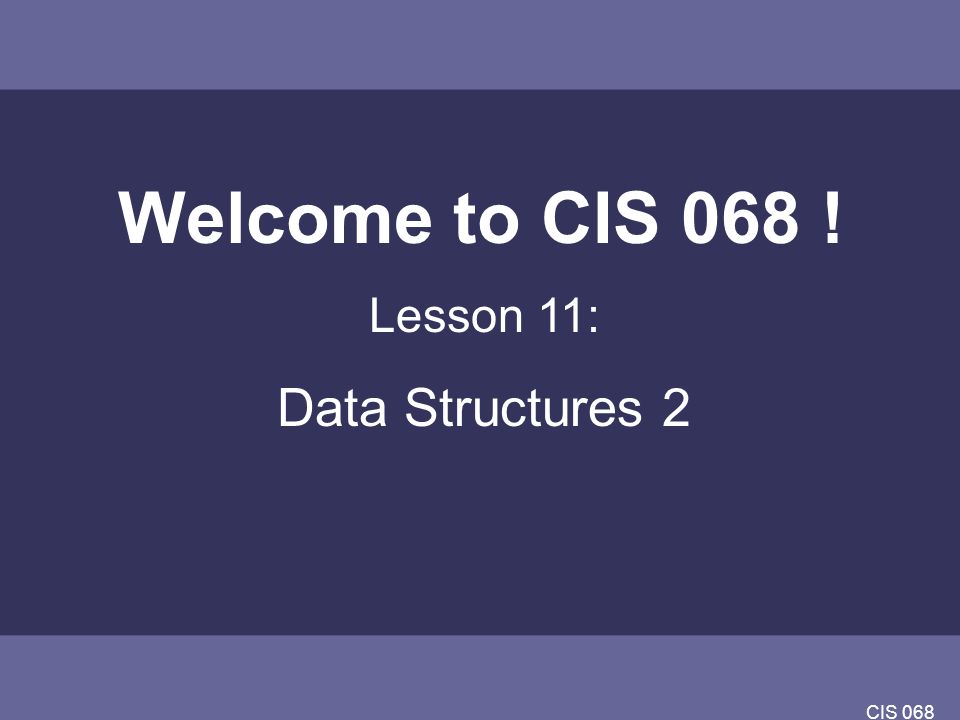 Welcome to CIS 068 !

Lesson 11:

Data Structures 2

CIS 068